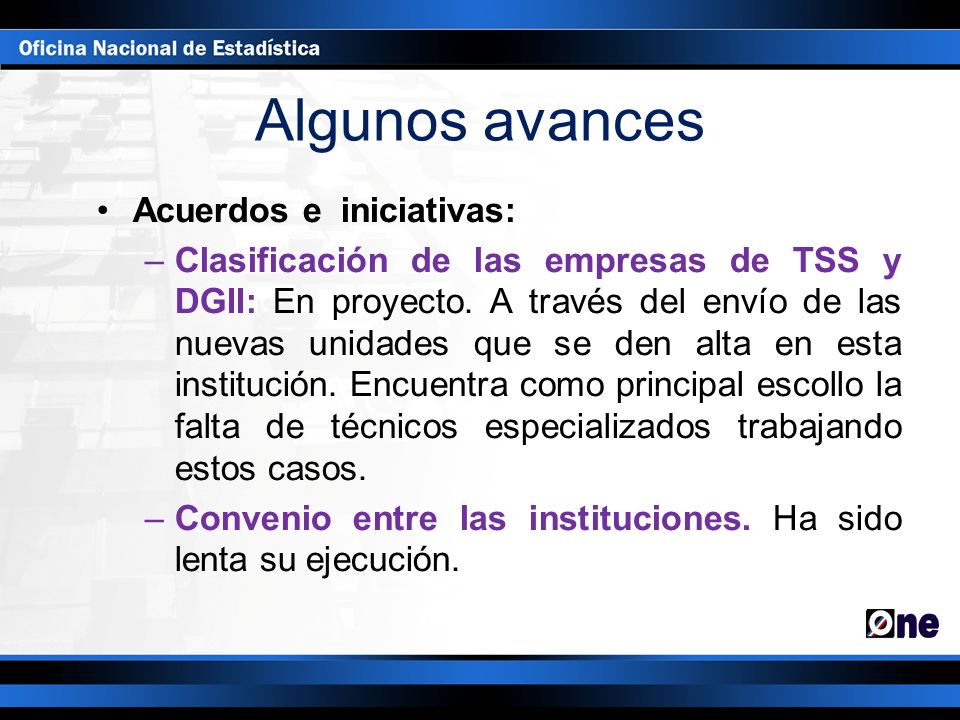 Oficina Nacional de Estadística

Algunos avances

• Acuerdos e iniciativas:

– Clasificación de las empresas de TSS y DGII: En proyecto. A través del envío de las nuevas unidades que se den alta en esta institución. Encuentra como principal escollo la falta de técnicos especializados trabajando estos casos.

– Convenio entre las instituciones. Ha sido lenta su ejecución.

One